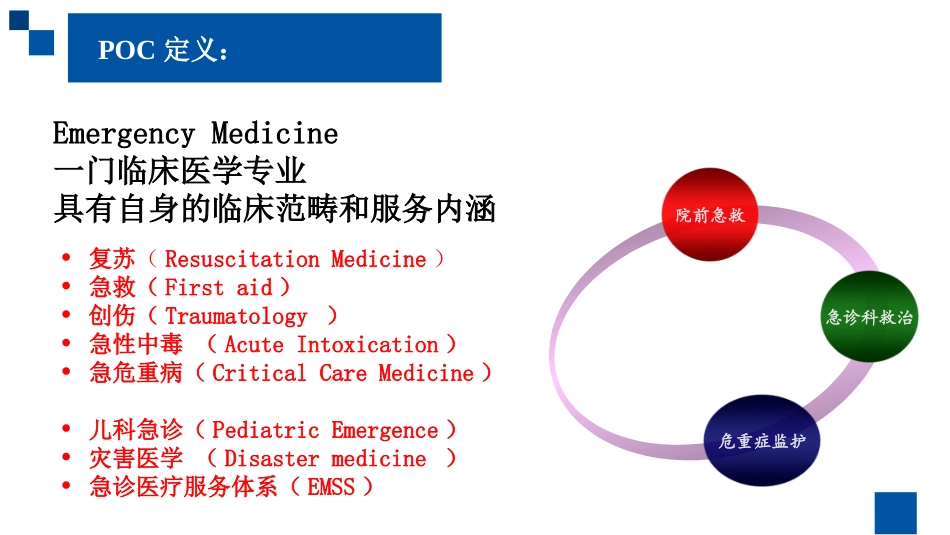 POC 定义：

Emergency Medicine
一门临床医学专业
具有自身的临床范畴和服务内涵

• 复苏（ Resuscitation Medicine ）
• 急救（ First aid ）
• 创伤（ Traumatology ）
• 急性中毒 （ Acute Intoxication ）
• 急危重病（ Critical Care Medicine ）

• 儿科急诊（ Pediatric Emergence ）
• 灾害医学 （ Disaster medicine ）
• 急诊医疗服务体系（ EMSS ）

院前急救
急诊科救治
危重症监护